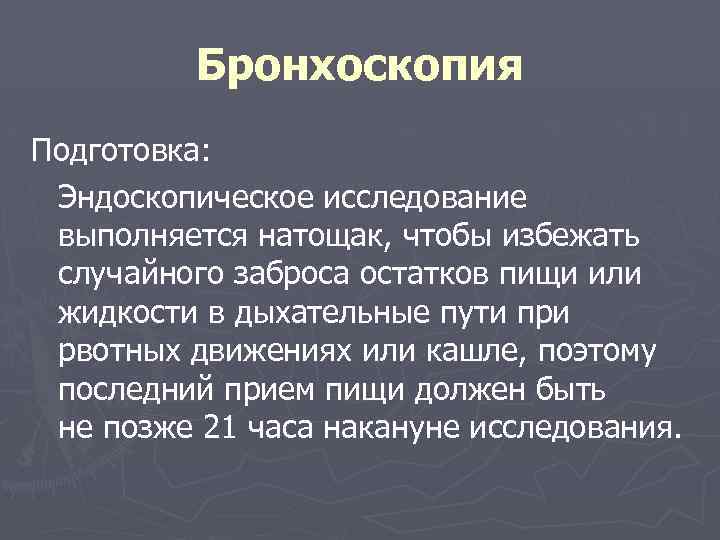 Бронхоскопия

Подготовка:

Эндоскопическое исследование выполняется натощак, чтобы избежать случайного заброса остатков пищи или жидкости в дыхательные пути при рвотных движениях или кашле, поэтому последний прием пищи должен быть не позже 21 часа накануне исследования.